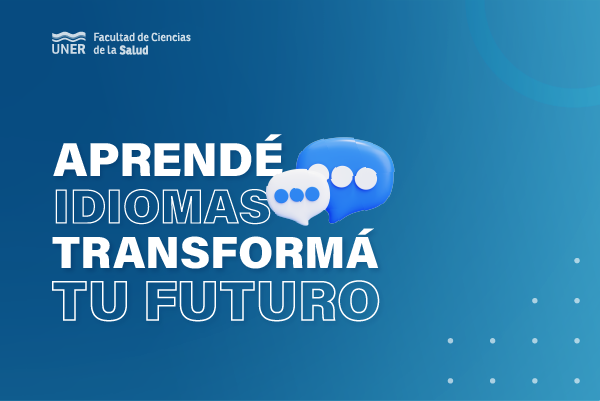 UNER Facultad de Ciencias de la Salud

APRENDÉ
IDIOMAS
TRANSFORMÁ
TU FUTURO